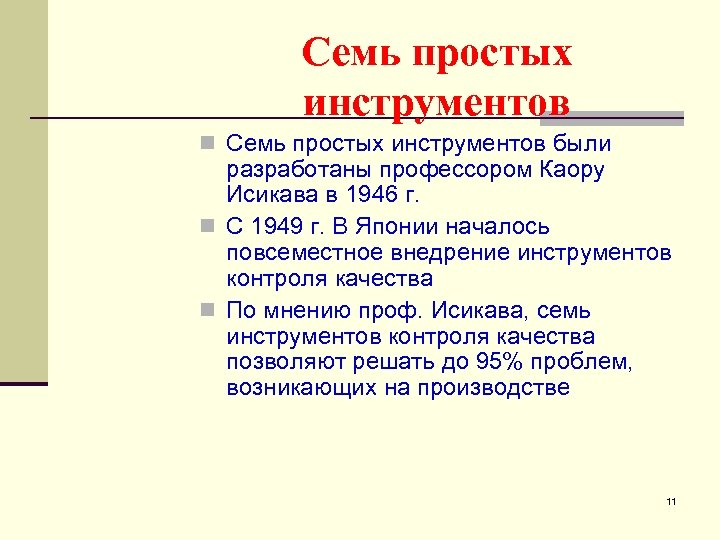 Семь простых инструментов

Семь простых инструментов были разработаны профессором Каору Исикава в 1946 г.

С 1949 г. В Японии началось повсеместное внедрение инструментов контроля качества

По мнению проф. Исикава, семь инструментов контроля качества позволяют решать до 95% проблем, возникающих на производстве

11